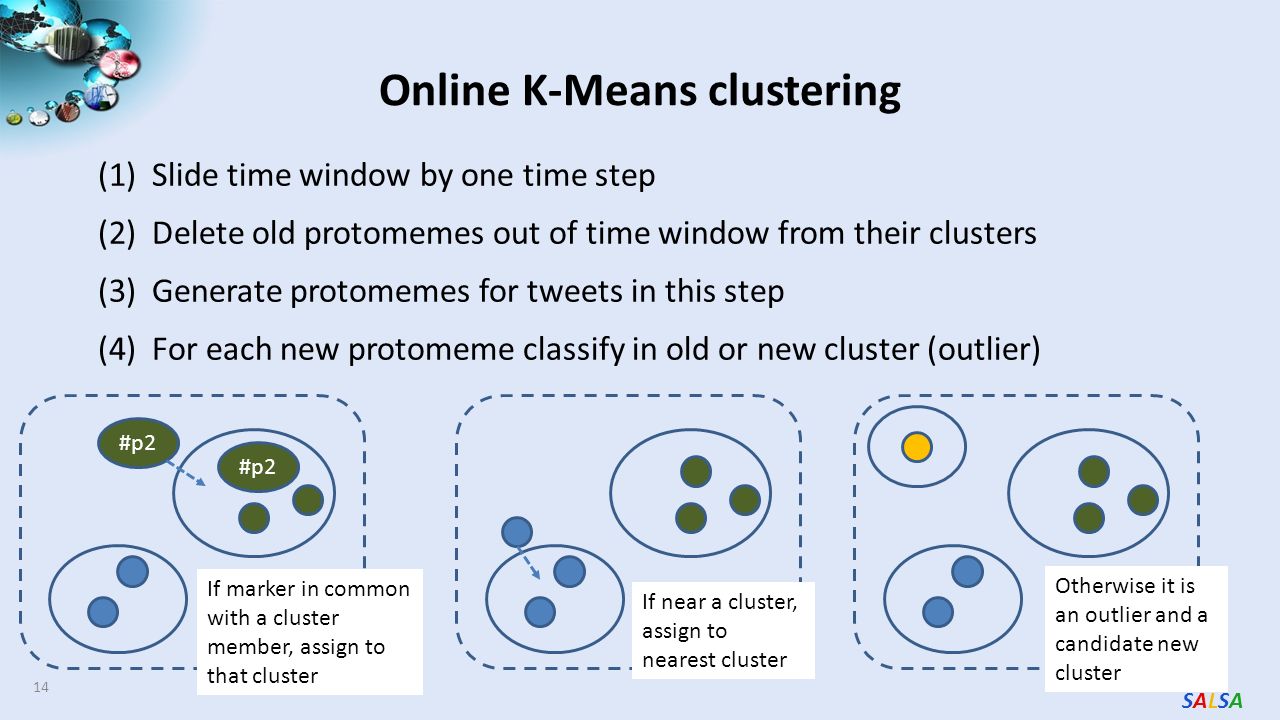 Online K-Means clustering

(1) Slide time window by one time step

(2) Delete old protomemes out of time window from their clusters

(3) Generate protomemes for tweets in this step

(4) For each new protomeme classify in old or new cluster (outlier)

#p2

#p2

If marker in common with a cluster member, assign to that cluster

If near a cluster, assign to nearest cluster

Otherwise it is an outlier and a candidate new cluster

14

SALSA